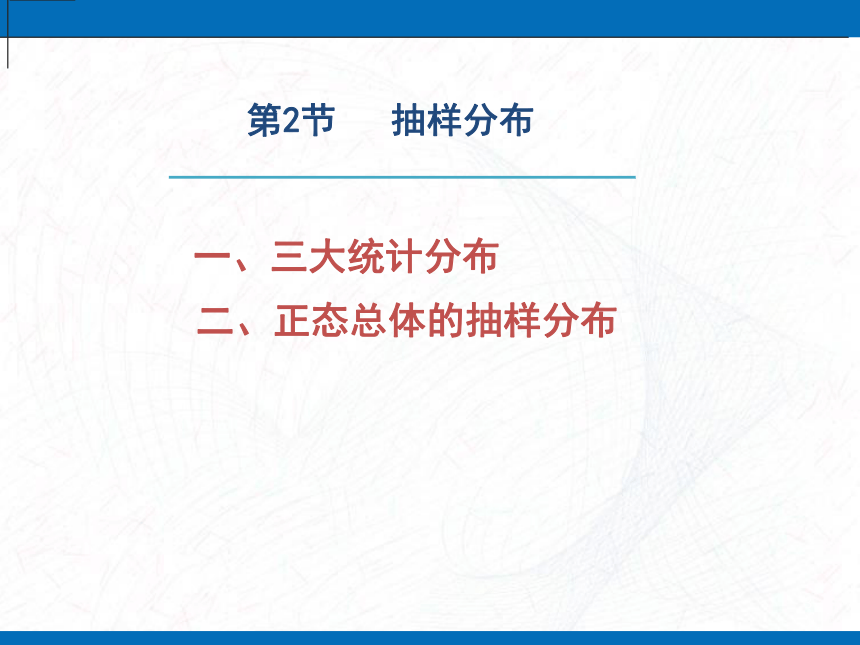 第2节　抽样分布

一、三大统计分布

二、正态总体的抽样分布